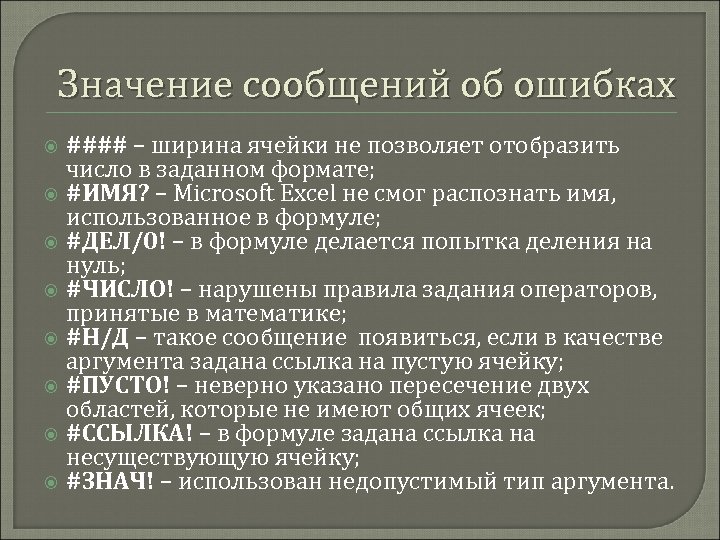 Значение сообщений об ошибках

#### – ширина ячейки не позволяет отобразить число в заданном формате;
#ИМЯ? – Microsoft Excel не смог распознать имя, использованное в формуле;
#ДЕЛ/0! – в формуле делается попытка деления на нуль;
#ЧИСЛО! – нарушены правила задания операторов, принятые в математике;
#Н/Д – такое сообщение  появиться, если в качестве аргумента задана ссылка на пустую ячейку;
#ПУСТО! – неверно указано пересечение двух областей, которые не имеют общих ячеек;
#ССЫЛКА! – в формуле задана ссылка на несуществующую ячейку;
#ЗНАЧ! – использован недопустимый тип аргумента.